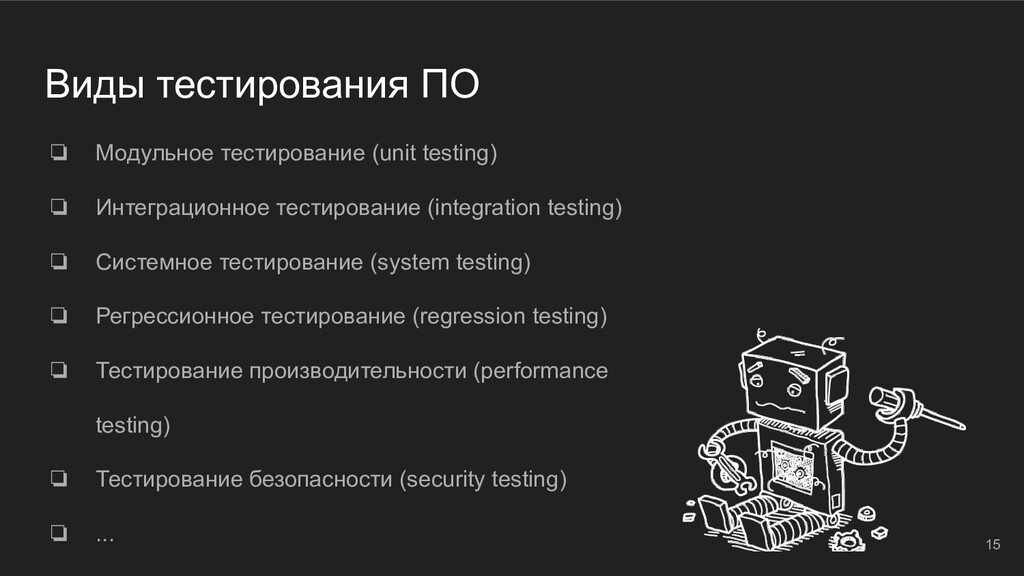 Виды тестирования ПО

❏ Модульное тестирование (unit testing)

❏ Интеграционное тестирование (integration testing)

❏ Системное тестирование (system testing)

❏ Регрессионное тестирование (regression testing)

❏ Тестирование производительности (performance testing)

❏ Тестирование безопасности (security testing)

❏ ...

15